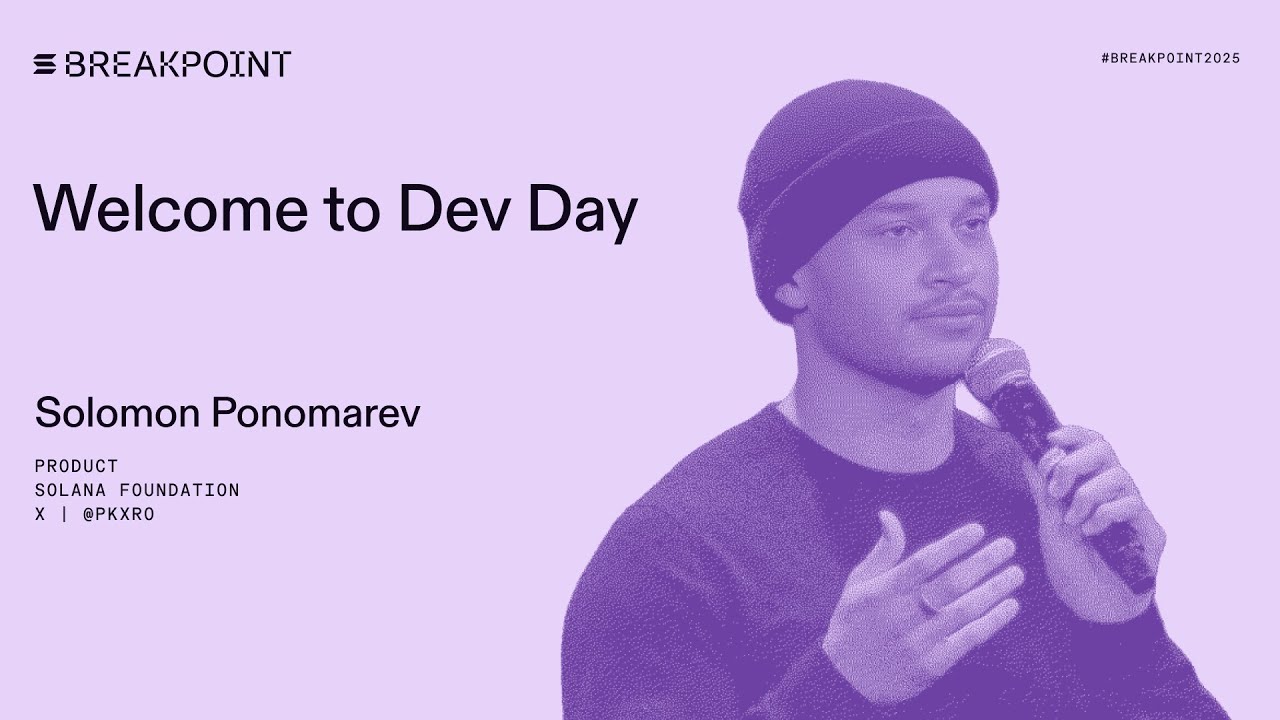 BREAKPOINT

#BREAKPOINT2025

Welcome to Dev Day

Solomon Ponomarev

PRODUCT
SOLANA FOUNDATION
X | @PKXRO